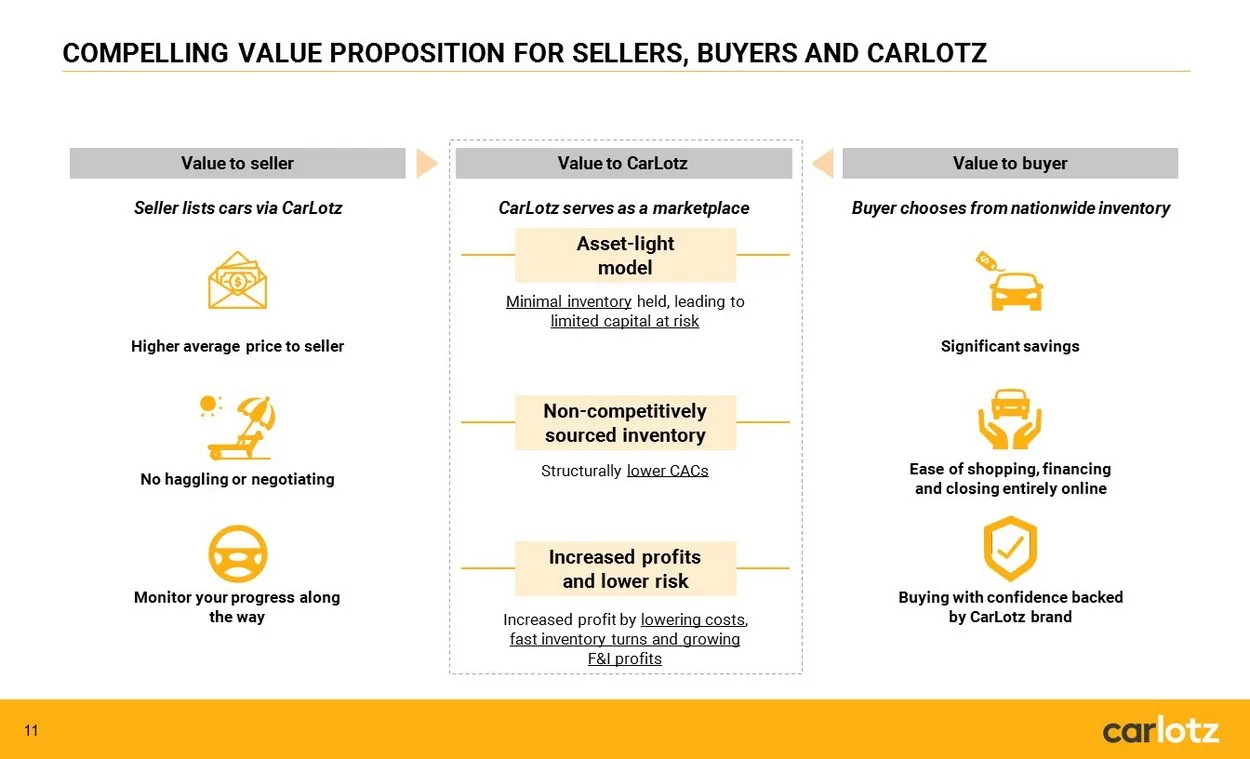 COMPELLING VALUE PROPOSITION FOR SELLERS, BUYERS AND CARLOTZ

Value to seller

Seller lists cars via CarLotz

Higher average price to seller

No haggling or negotiating

Monitor your progress along the way

Value to CarLotz

CarLotz serves as a marketplace

Asset-light model

Minimal inventory held, leading to limited capital at risk

Non-competitively sourced inventory

Structurally lower CACs

Increased profits and lower risk

Increased profit by lowering costs, fast inventory turns and growing F&I profits

Value to buyer

Buyer chooses from nationwide inventory

Significant savings

Ease of shopping, financing and closing entirely online

Buying with confidence backed by CarLotz brand

11

carlotz